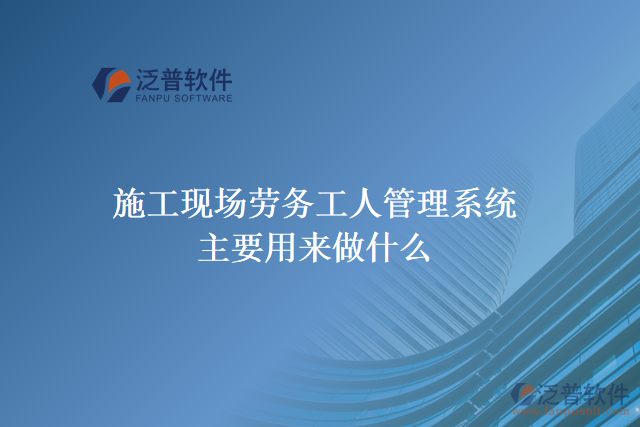 泛普软件
FANPU SOFTWARE

施工现场劳务工人管理系统
主要用来做什么

泛普软件
www.fanpusoft.com